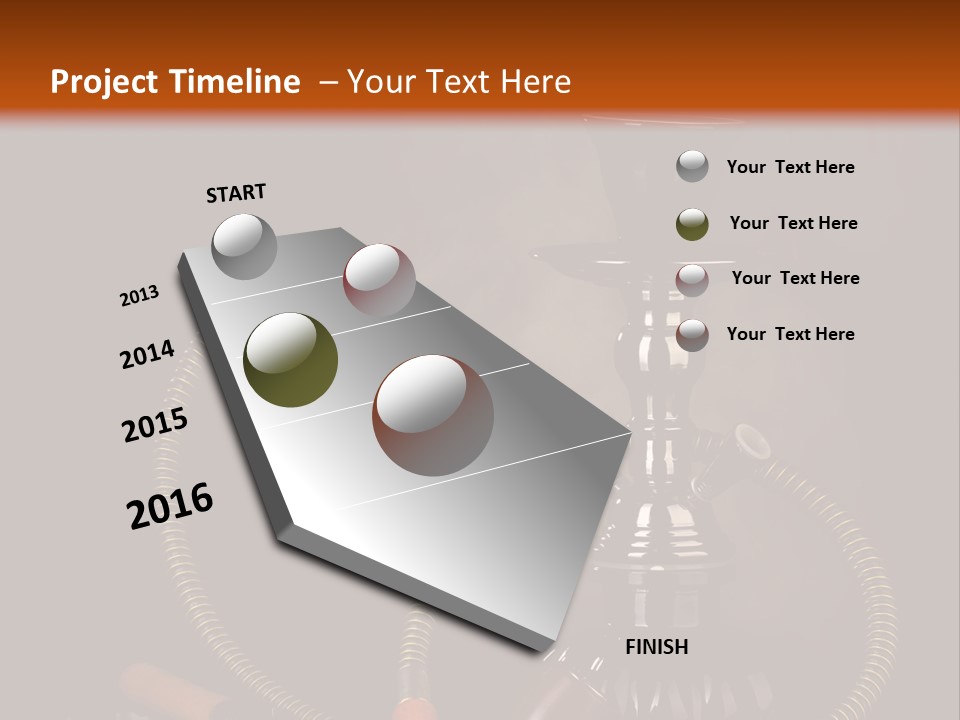 Project Timeline – Your Text Here

START

2013

2014

2015

2016

FINISH

Your Text Here

Your Text Here

Your Text Here

Your Text Here